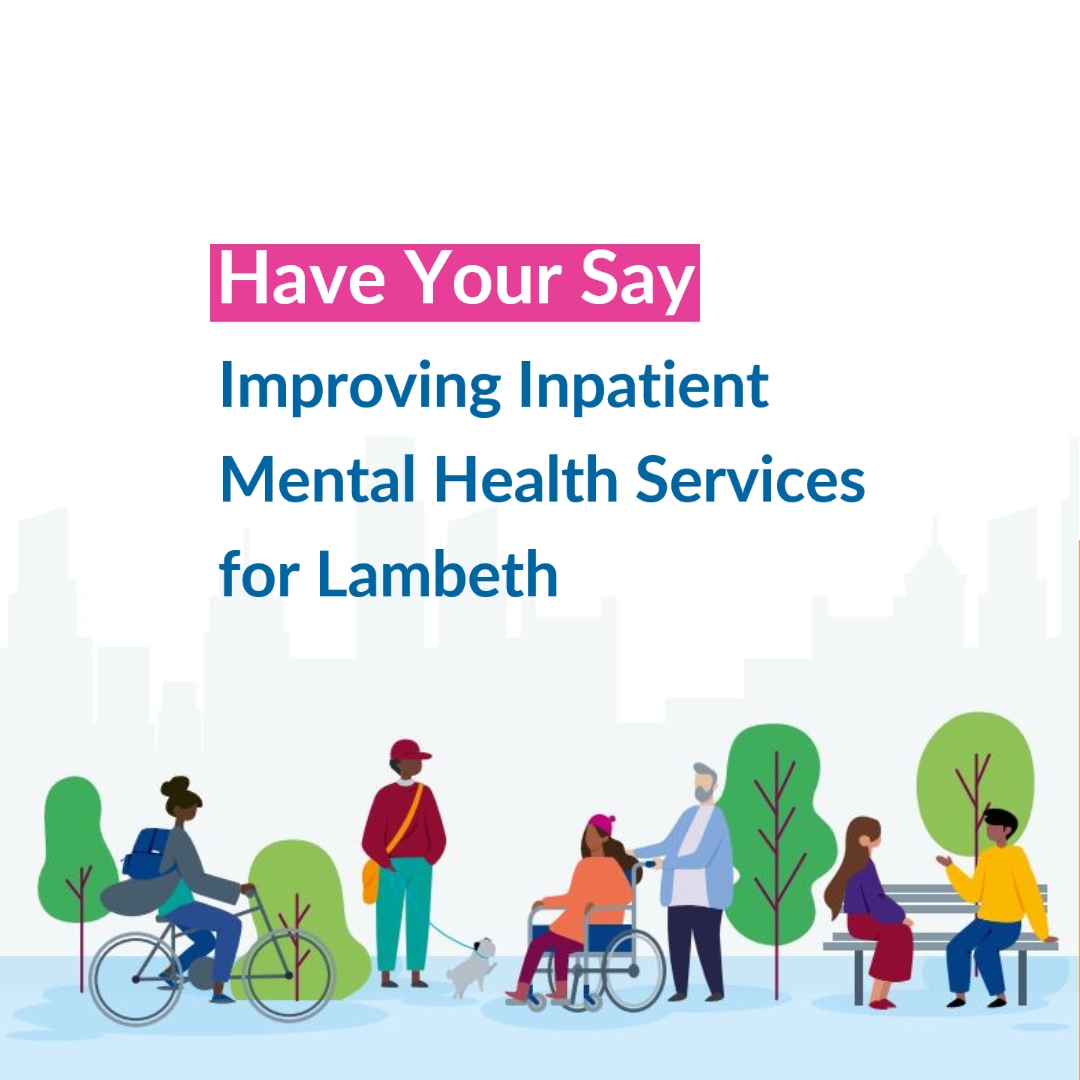 Have Your Say

Improving Inpatient Mental Health Services for Lambeth